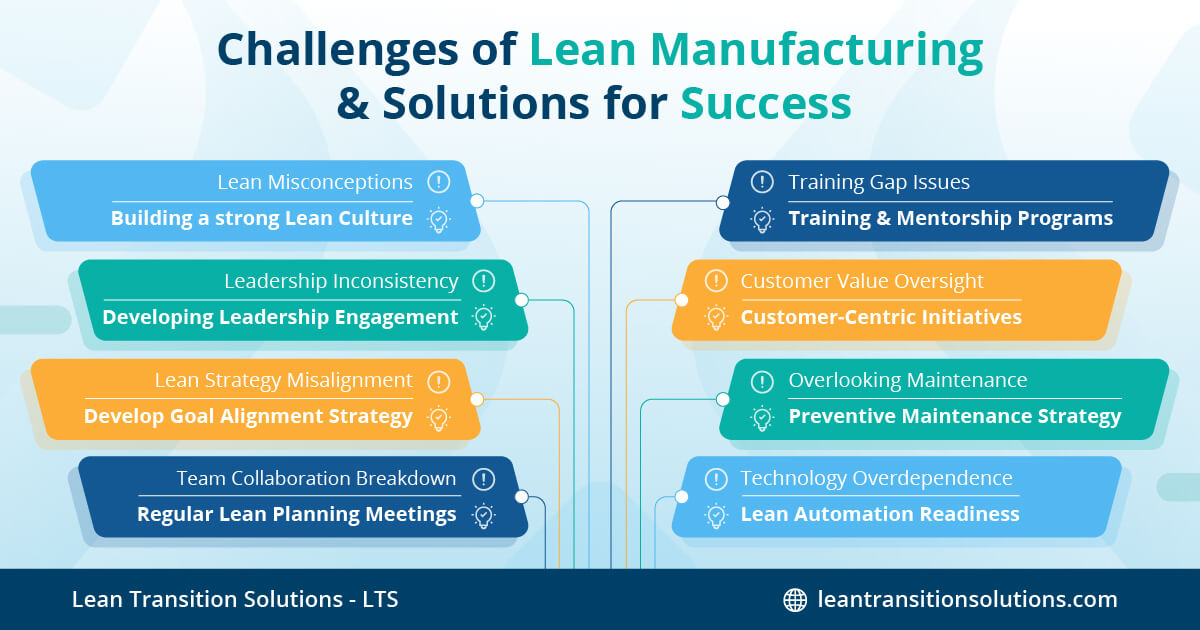 Challenges of Lean Manufacturing & Solutions for Success

Lean Misconceptions
Building a strong Lean Culture

Leadership Inconsistency
Developing Leadership Engagement

Lean Strategy Misalignment
Develop Goal Alignment Strategy

Team Collaboration Breakdown
Regular Lean Planning Meetings

Training Gap Issues
Training & Mentorship Programs

Customer Value Oversight
Customer-Centric Initiatives

Overlooking Maintenance
Preventive Maintenance Strategy

Technology Overdependence
Lean Automation Readiness

Lean Transition Solutions - LTS

leantransitionsolutions.com